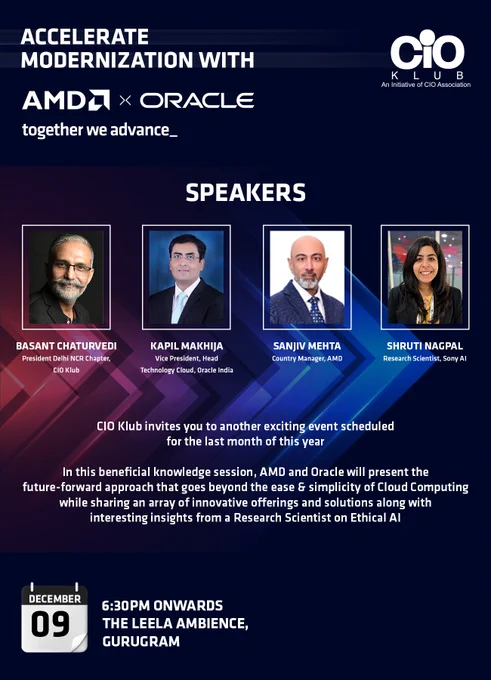 ACCELERATE MODERNIZATION WITH

AMD × ORACLE

together we advance_

CIO KLUB
An Initiative of CIO Association

SPEAKERS

BASANT CHATURVEDI
President Delhi NCR Chapter, CIO Klub

KAPIL MAKHIJA
Vice President, Head Technology Cloud, Oracle India

SANJIV MEHTA
Country Manager, AMD

SHRUTI NAGPAL
Research Scientist, Sony AI

CIO Klub invites you to another exciting event scheduled for the last month of this year

In this beneficial knowledge session, AMD and Oracle will present the future-forward approach that goes beyond the ease & simplicity of Cloud Computing while sharing an array of innovative offerings and solutions along with interesting insights from a Research Scientist on Ethical AI

DECEMBER
09

6:30PM ONWARDS
THE LEELA AMBIENCE,
GURUGRAM